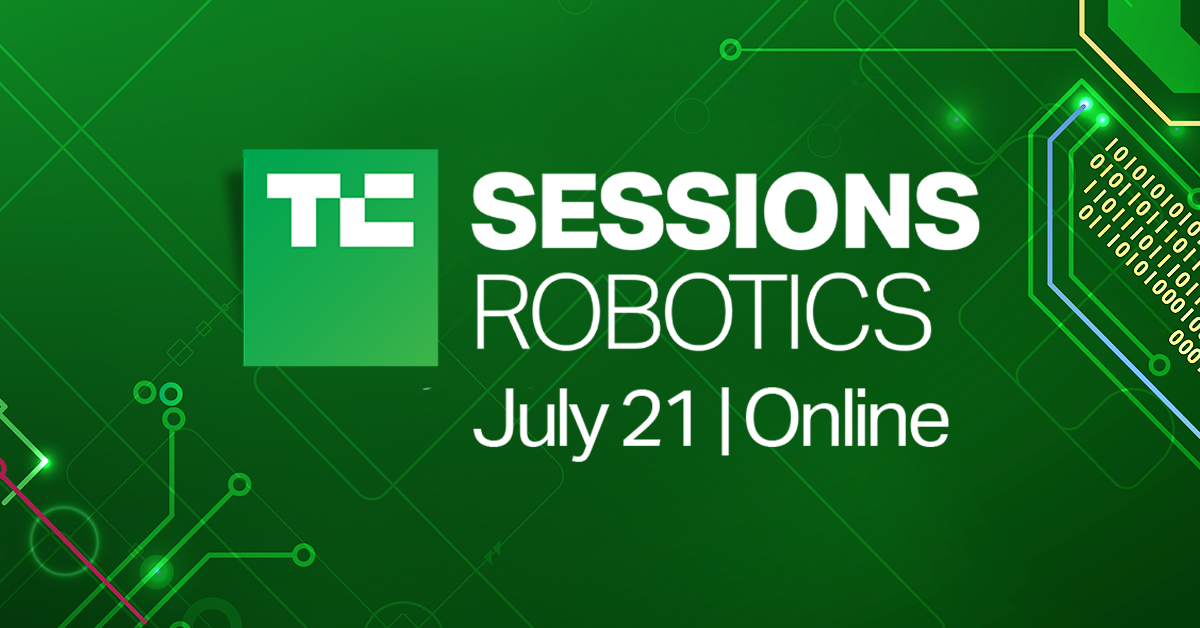 TC SESSIONS
ROBOTICS
July 21 | Online